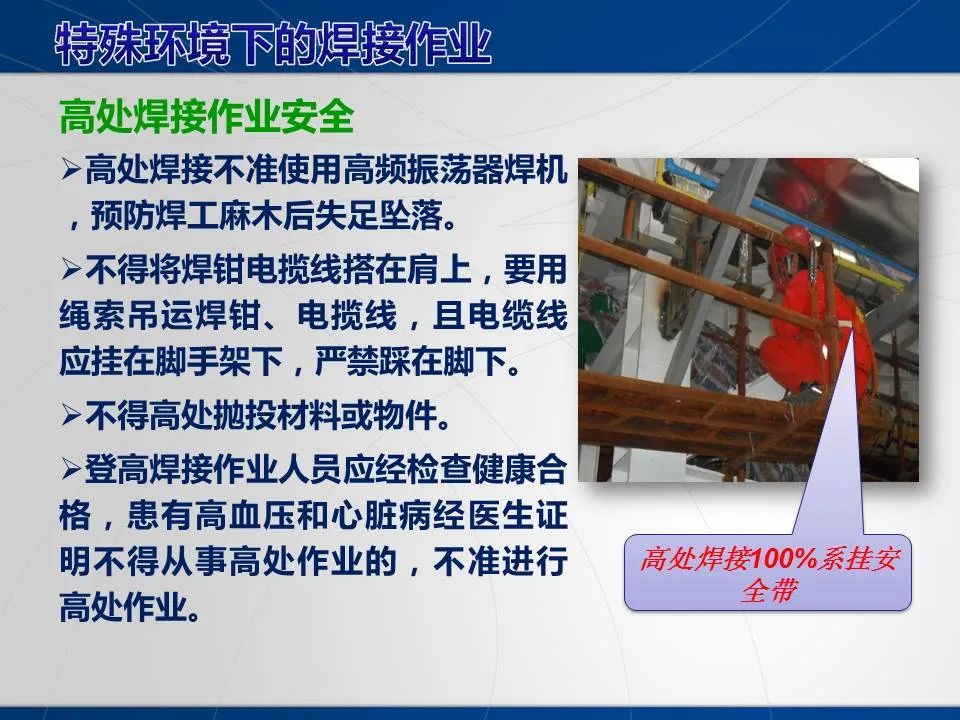 特殊环境下的焊接作业

高处焊接作业安全

➢高处焊接不准使用高频振荡器焊机，预防焊工麻木后失足坠落。

➢不得将焊钳电揽线搭在肩上，要用绳索吊运焊钳、电揽线，且电缆线应挂在脚手架下，严禁踩在脚下。

➢不得高处抛投材料或物件。

➢登高焊接作业人员应经检查健康合格，患有高血压和心脏病经医生证明不得从事高处作业的，不准进行高处作业。

高处焊接100%系挂安全带